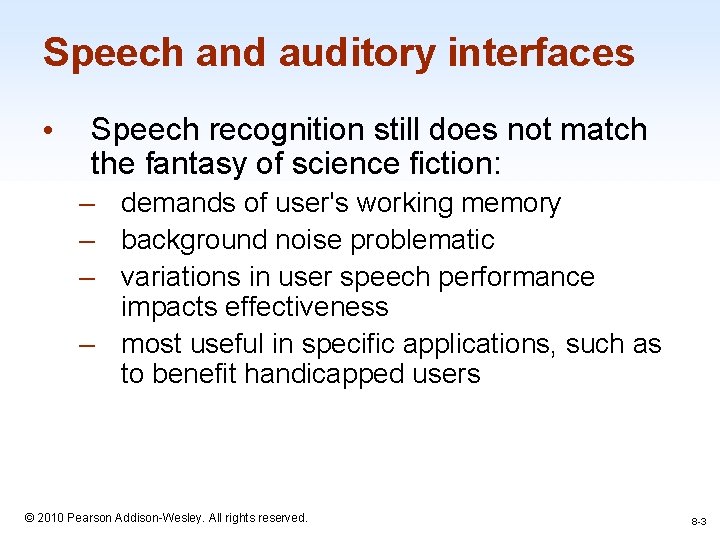 Speech and auditory interfaces

• Speech recognition still does not match the fantasy of science fiction:
– demands of user's working memory
– background noise problematic
– variations in user speech performance impacts effectiveness
– most useful in specific applications, such as to benefit handicapped users

© 2010 Pearson Addison-Wesley. All rights reserved.

8-3